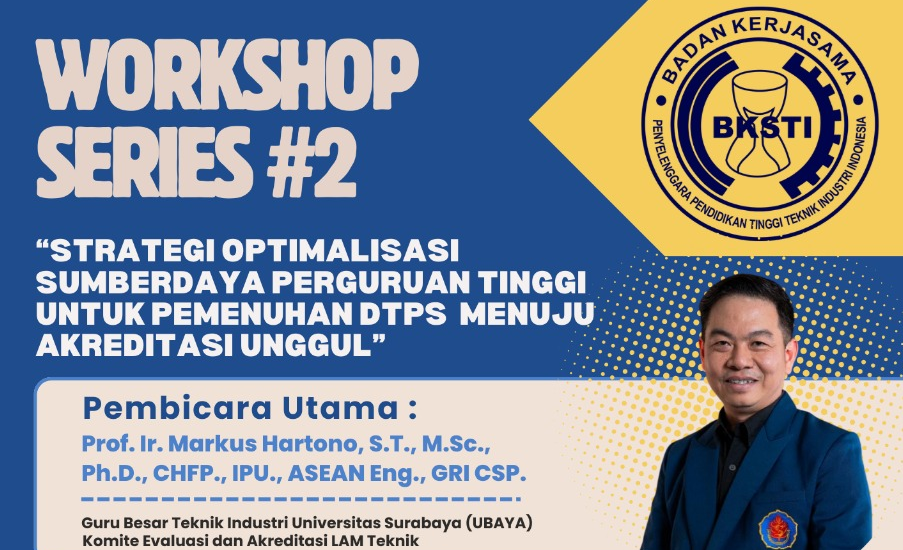 WORKSHOP SERIES #2

BADAN KERJASAMA
BKSTI
PENYELENGGARA PENDIDIKAN TINGGI TEKNIK INDUSTRI INDONESIA

“STRATEGI OPTIMALISASI SUMBERDAYA PERGURUAN TINGGI UNTUK PEMENUHAN DTPS MENUJU AKREDITASI UNGGUL”

Pembicara Utama :
Prof. Ir. Markus Hartono, S.T., M.Sc., Ph.D., CHFP., IPU., ASEAN Eng., GRI CSP.

Guru Besar Teknik Industri Universitas Surabaya (UBAYA)
Komite Evaluasi dan Akreditasi LAM Teknik